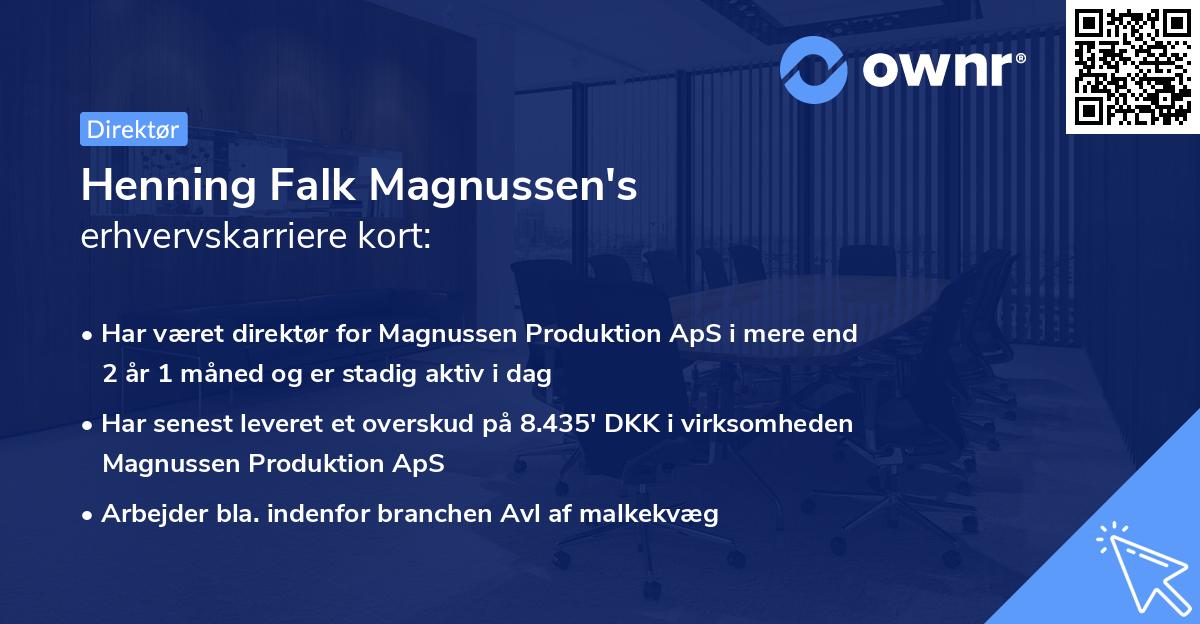 ownr®

Direktør

Henning Falk Magnussen's erhvervskarriere kort:

• Har været direktør for Magnussen Produktion ApS i mere end 2 år 1 måned og er stadig aktiv i dag

• Har senest leveret et overskud på 8.435' DKK i virksomheden Magnussen Produktion ApS

• Arbejder bla. indenfor branchen Avl af malkekvæg